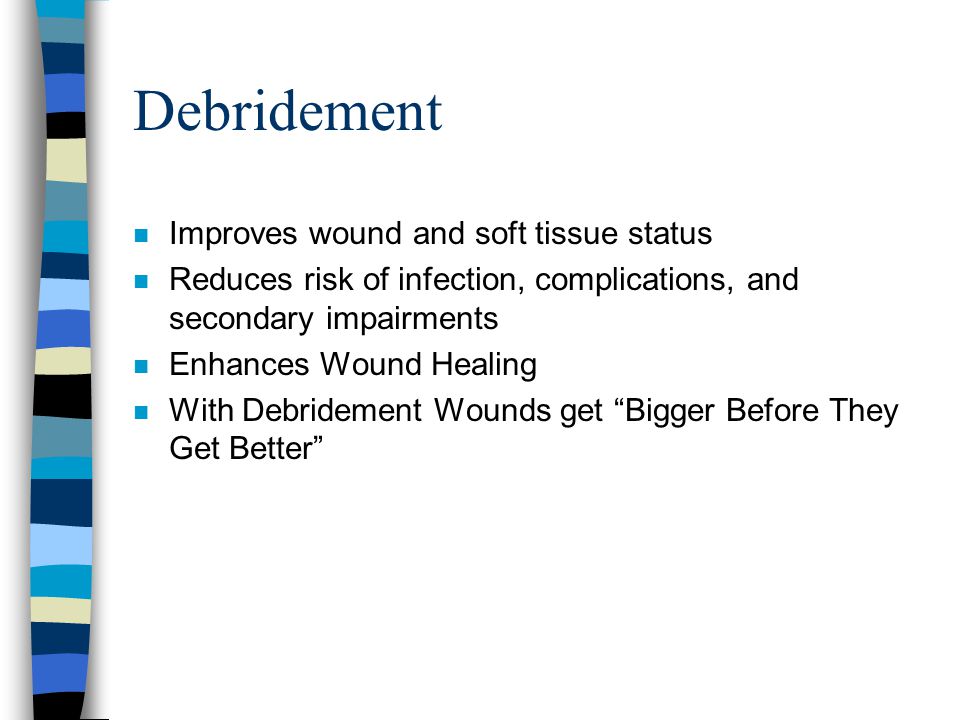 Debridement

- Improves wound and soft tissue status
- Reduces risk of infection, complications, and secondary impairments
- Enhances Wound Healing
- With Debridement Wounds get “Bigger Before They Get Better”